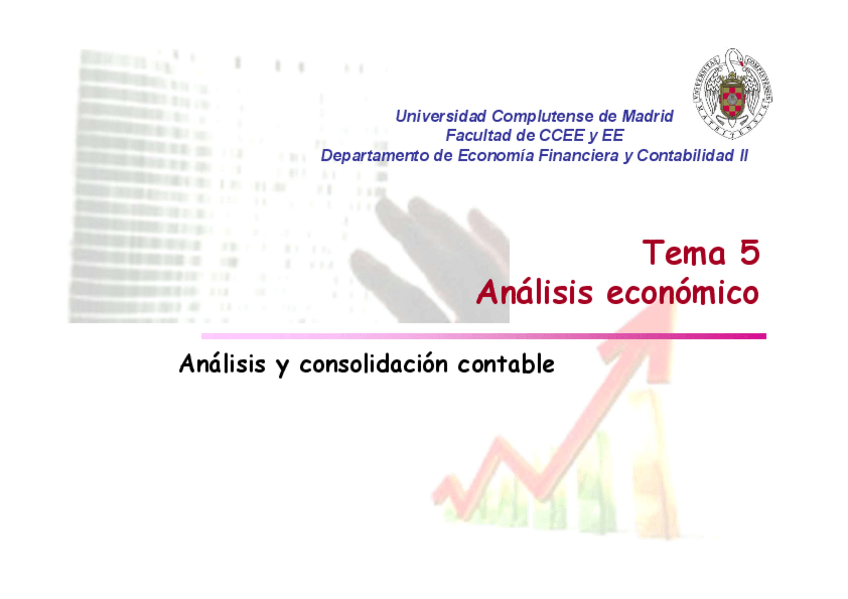 Universidad Complutense de Madrid
Facultad de CCEE y EE
Departamento de Economía Financiera y Contabilidad II

Tema 5
Análisis económico

Análisis y consolidación contable